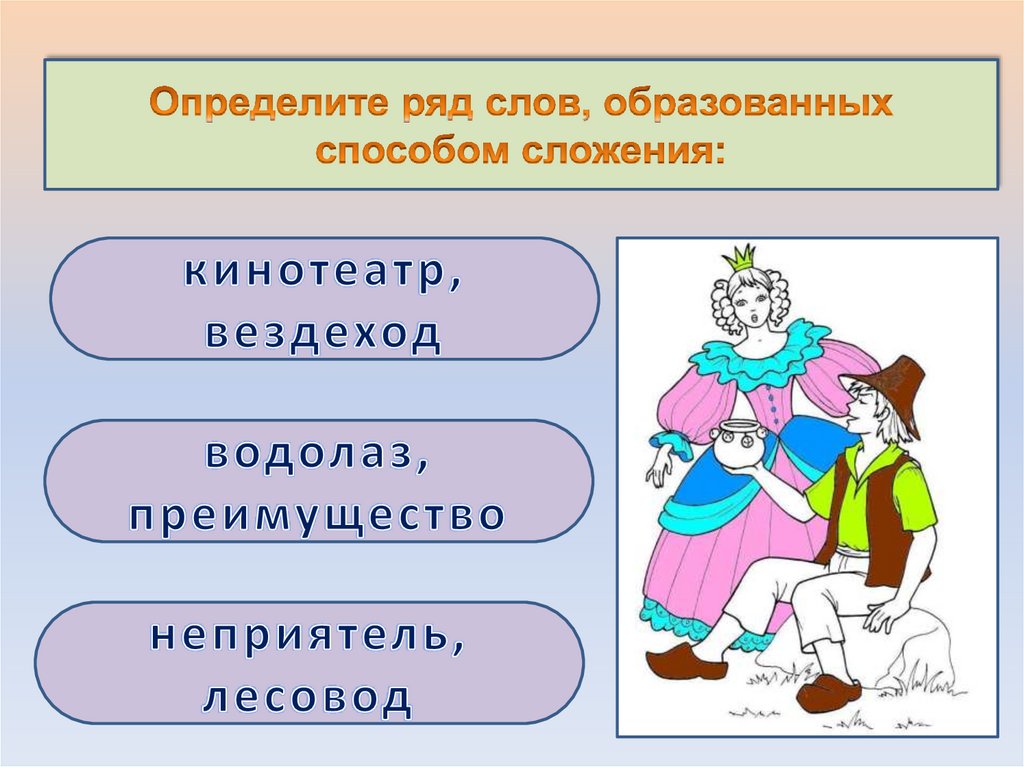 Определите ряд слов, образованных способом сложения:

кинотеатр, вездеход

водолаз, преимущество

неприятель, лесовод